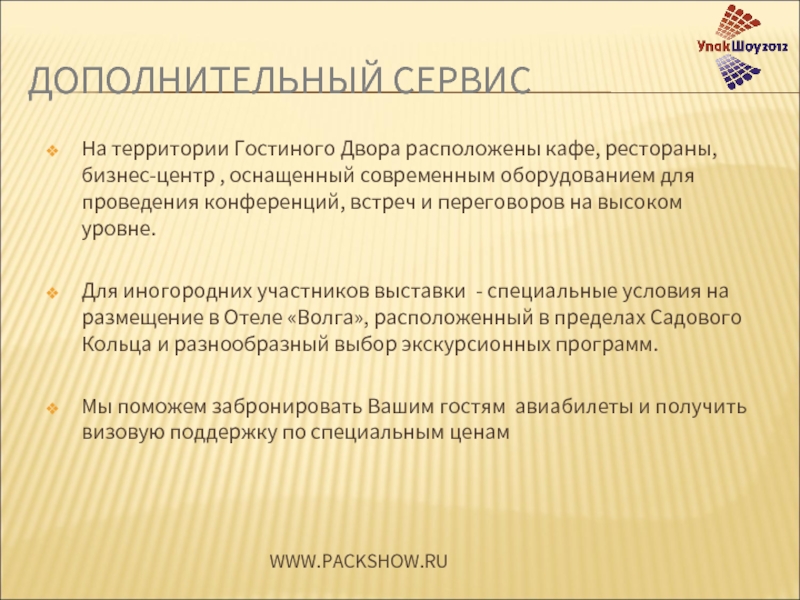 УпакШоу2012

ДОПОЛНИТЕЛЬНЫЙ СЕРВИС

На территории Гостиного Двора расположены кафе, рестораны, бизнес-центр , оснащенный современным оборудованием для проведения конференций, встреч и переговоров на высоком уровне.

Для иногородних участников выставки - специальные условия на размещение в Отеле «Волга», расположенный в пределах Садового Кольца и разнообразный выбор экскурсионных программ.

Мы поможем забронировать Вашим гостям авиабилеты и получить визовую поддержку по специальным ценам

WWW.PACKSHOW.RU